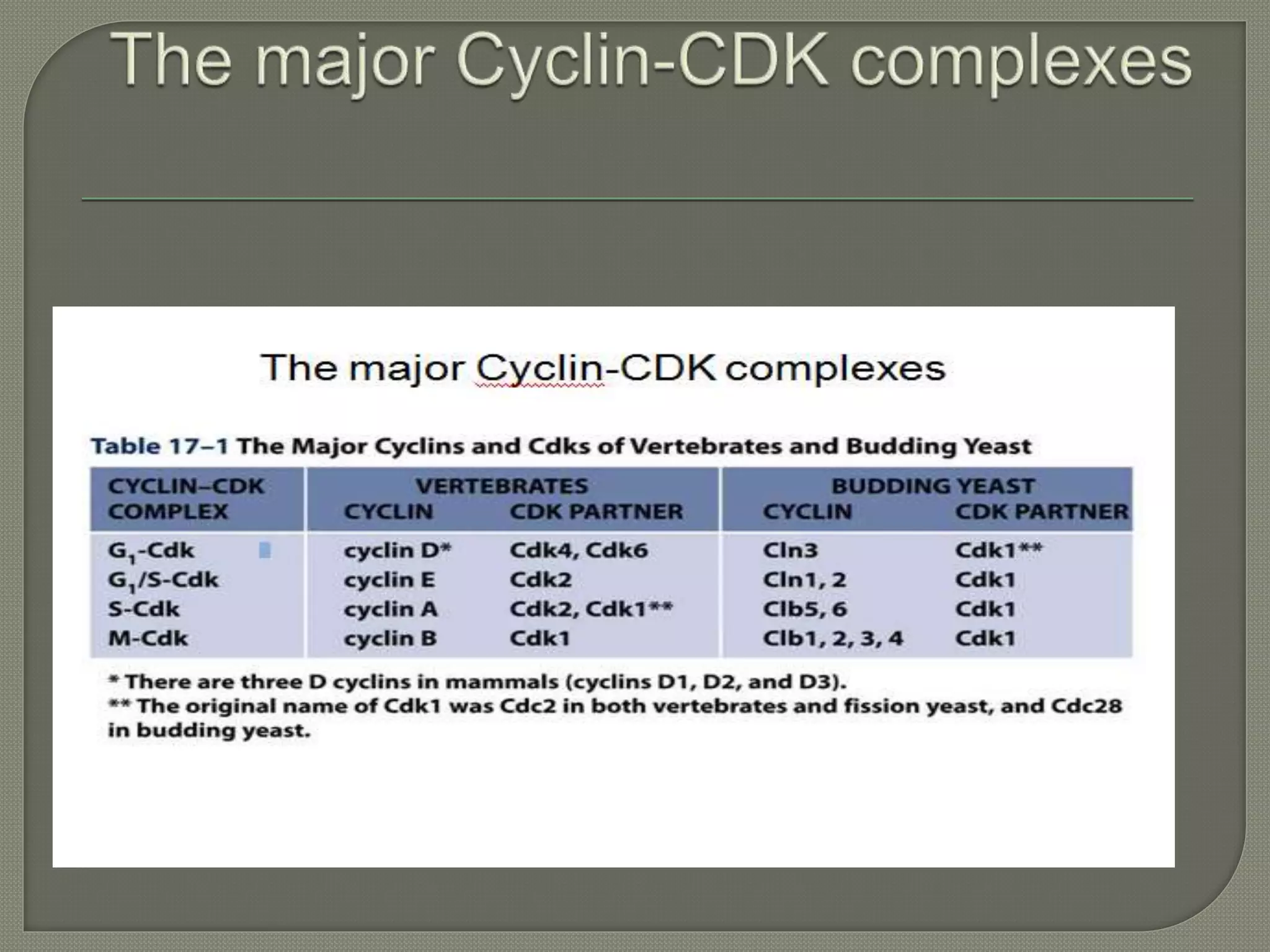 The major Cyclin-CDK complexes

The major Cyclin-CDK complexes

Table 17–1 The Major Cyclins and Cdks of Vertebrates and Budding Yeast

| CYCLIN–CDK COMPLEX | VERTEBRATES CYCLIN | VERTEBRATES CDK PARTNER | BUDDING YEAST CYCLIN | BUDDING YEAST CDK PARTNER |
|---|---|---|---|---|
| $G_1$-Cdk | cyclin D* | Cdk4, Cdk6 | Cln3 | Cdk1** |
| $G_1$/S-Cdk | cyclin E | Cdk2 | Cln1, 2 | Cdk1 |
| S-Cdk | cyclin A | Cdk2, Cdk1** | Clb5, 6 | Cdk1 |
| M-Cdk | cyclin B | Cdk1 | Clb1, 2, 3, 4 | Cdk1 |

* There are three D cyclins in mammals (cyclins D1, D2, and D3).
** The original name of Cdk1 was Cdc2 in both vertebrates and fission yeast, and Cdc28 in budding yeast.